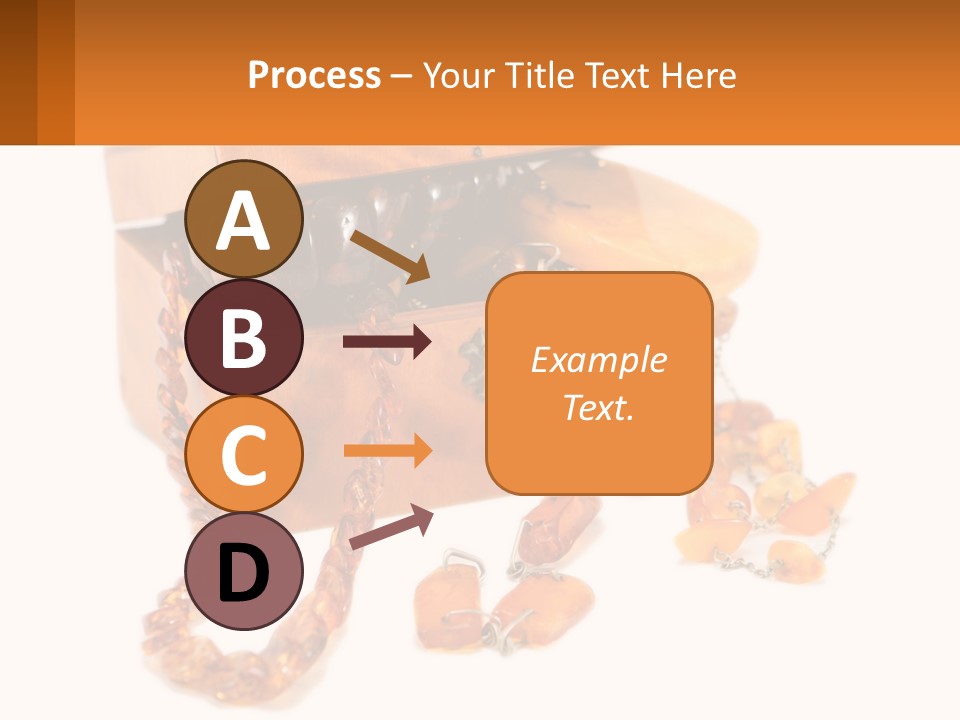 Process – Your Title Text Here

A

B

C

D

Example Text.